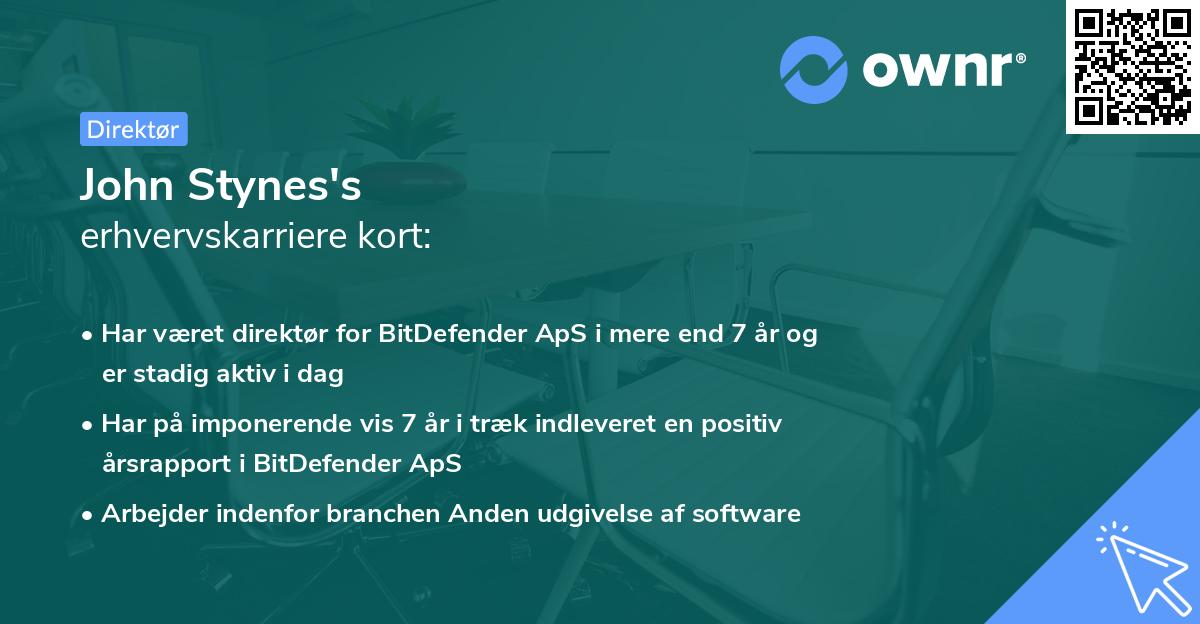 ownr®

Direktør

John Stynes's
erhvervskarriere kort:

• Har været direktør for BitDefender ApS i mere end 7 år og er stadig aktiv i dag

• Har på imponerende vis 7 år i træk indleveret en positiv årsrapport i BitDefender ApS

• Arbejder indenfor branchen Anden udgivelse af software